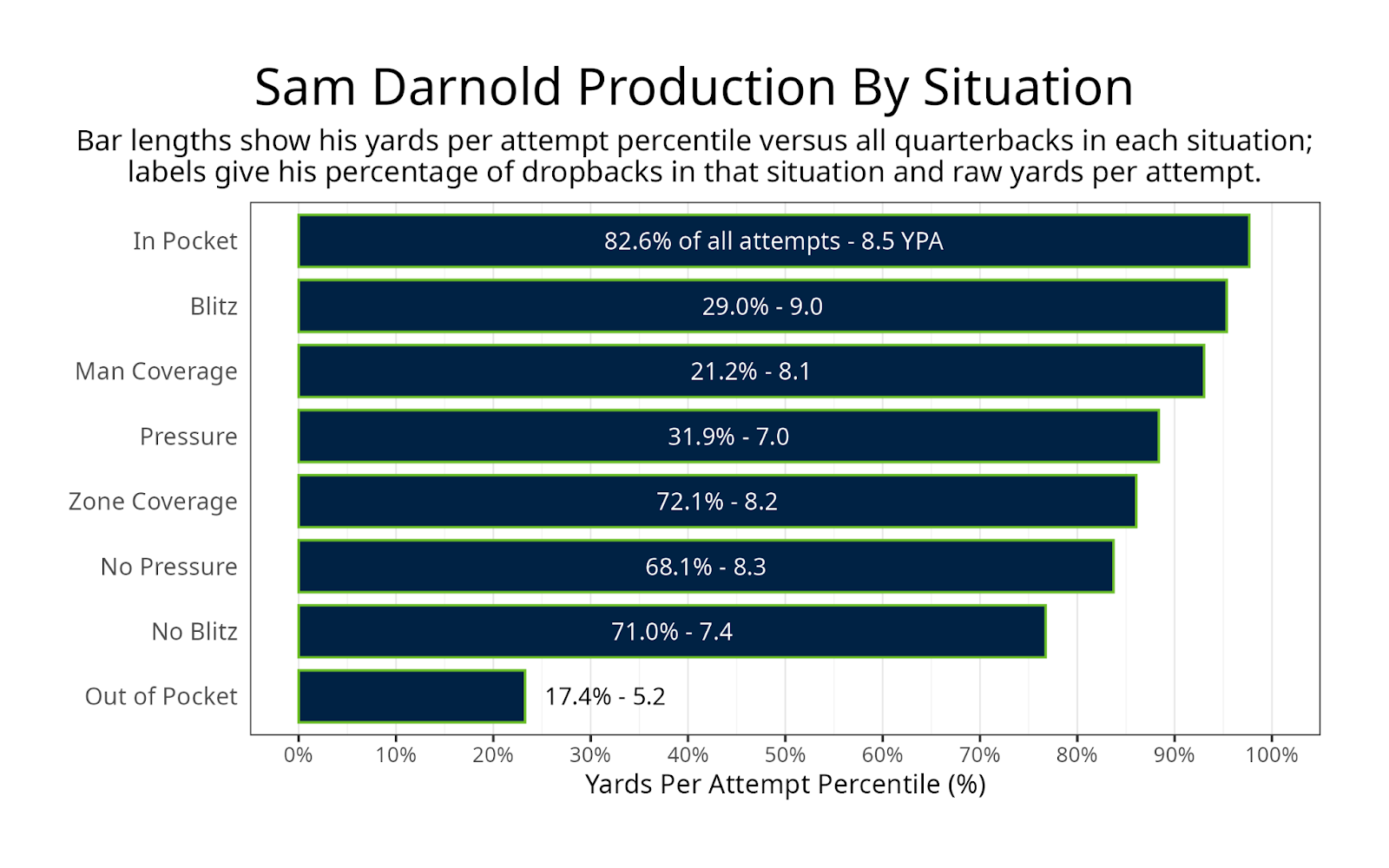 Sam Darnold Production By Situation

Bar lengths show his yards per attempt percentile versus all quarterbacks in each situation; labels give his percentage of dropbacks in that situation and raw yards per attempt.

In Pocket
82.6% of all attempts - 8.5 YPA

Blitz
29.0% - 9.0

Man Coverage
21.2% - 8.1

Pressure
31.9% - 7.0

Zone Coverage
72.1% - 8.2

No Pressure
68.1% - 8.3

No Blitz
71.0% - 7.4

Out of Pocket
17.4% - 5.2

0% 10% 20% 30% 40% 50% 60% 70% 80% 90% 100%

Yards Per Attempt Percentile (%)